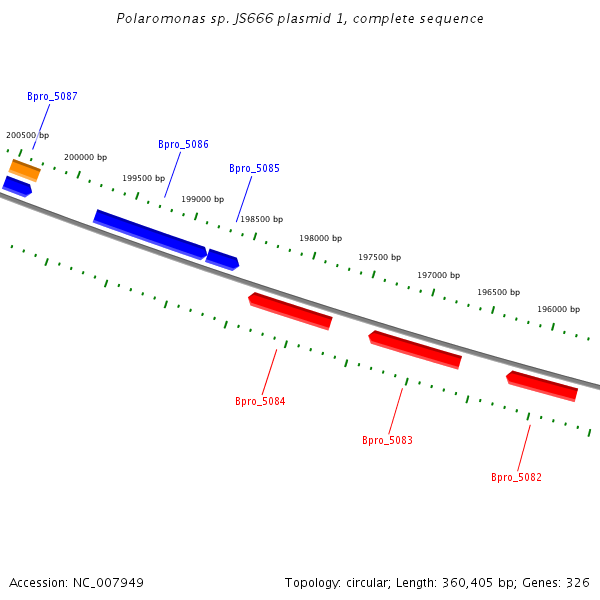 Polaromonas sp. JS666 plasmid 1, complete sequence

Bpro_5087
200500 bp
200000 bp
Bpro_5086
199500 bp
Bpro_5085
199000 bp
198500 bp
198000 bp
197500 bp
197000 bp
196500 bp
196000 bp

Bpro_5084
Bpro_5083
Bpro_5082

Accession: NC_007949
Topology: circular; Length: 360,405 bp; Genes: 326